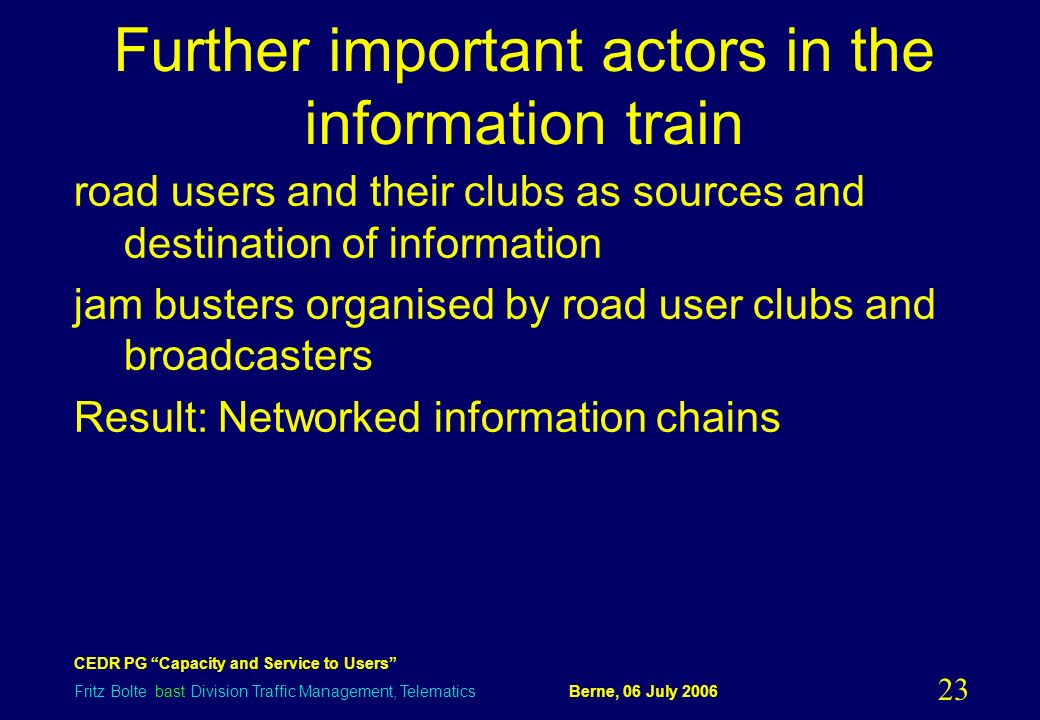 Further important actors in the information train

road users and their clubs as sources and destination of information

jam busters organised by road user clubs and broadcasters

Result: Networked information chains

CEDR PG “Capacity and Service to Users”

Fritz Bolte bast Division Traffic Management, Telematics

Berne, 06 July 2006

23